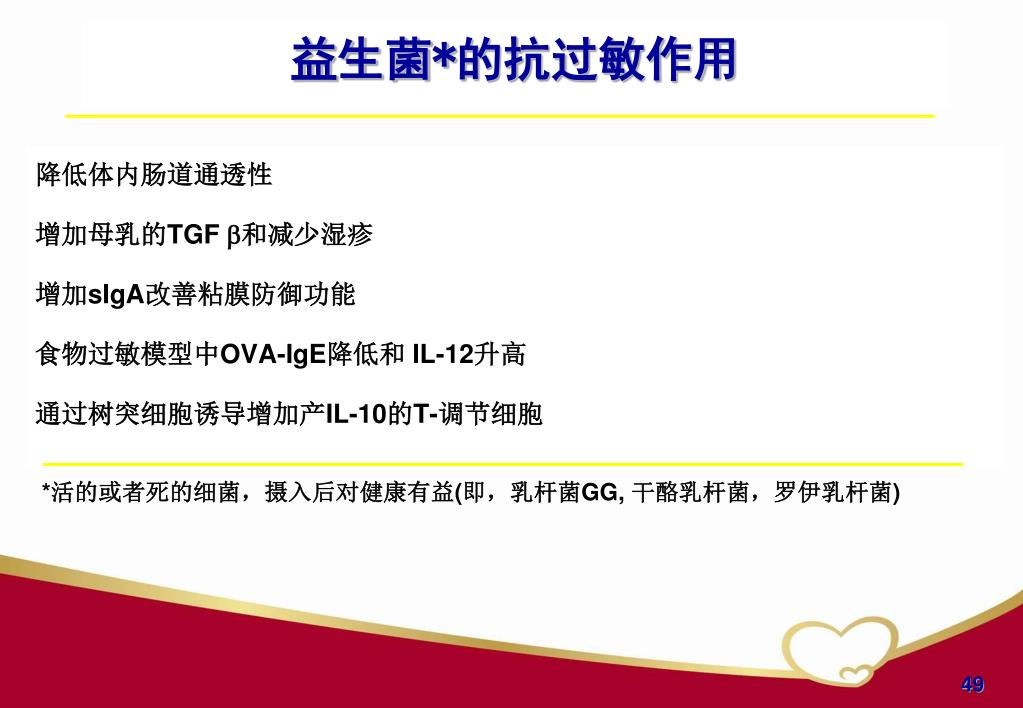 益生菌*的抗过敏作用

降低体内肠道通透性

增加母乳的TGF β和减少湿疹

增加sIgA改善粘膜防御功能

食物过敏模型中OVA-IgE降低和 IL-12升高

通过树突细胞诱导增加产IL-10的T-调节细胞

*活的或者死的细菌，摄入后对健康有益(即，乳杆菌GG, 干酪乳杆菌，罗伊乳杆菌)

49